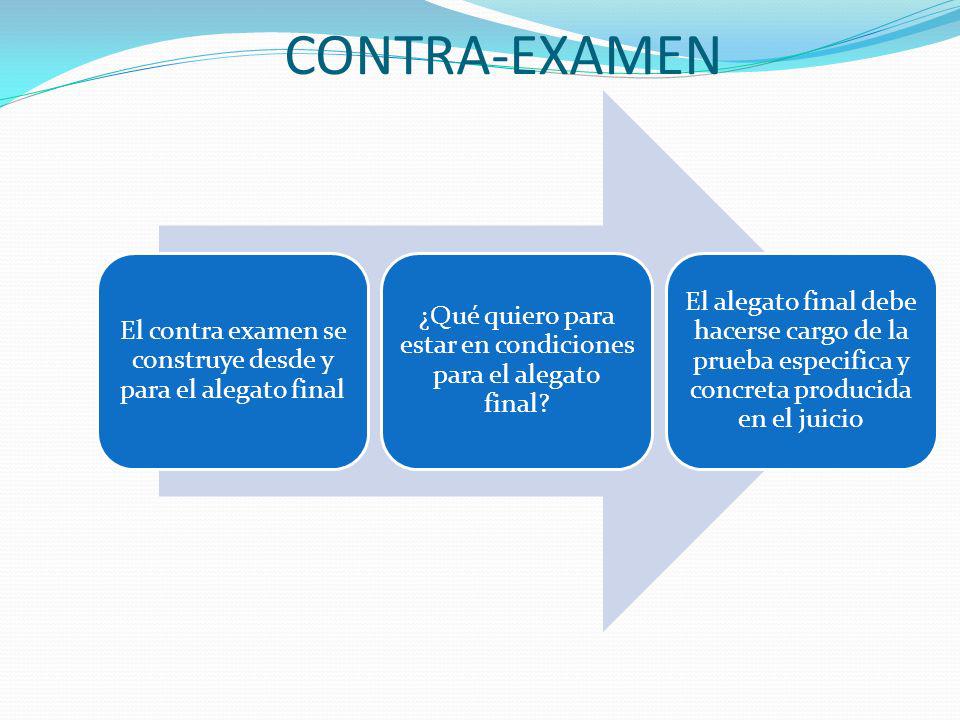 CONTRA-EXAMEN

El contra examen se construye desde y para el alegato final

¿Qué quiero para estar en condiciones para el alegato final?

El alegato final debe hacerse cargo de la prueba especifica y concreta producida en el juicio